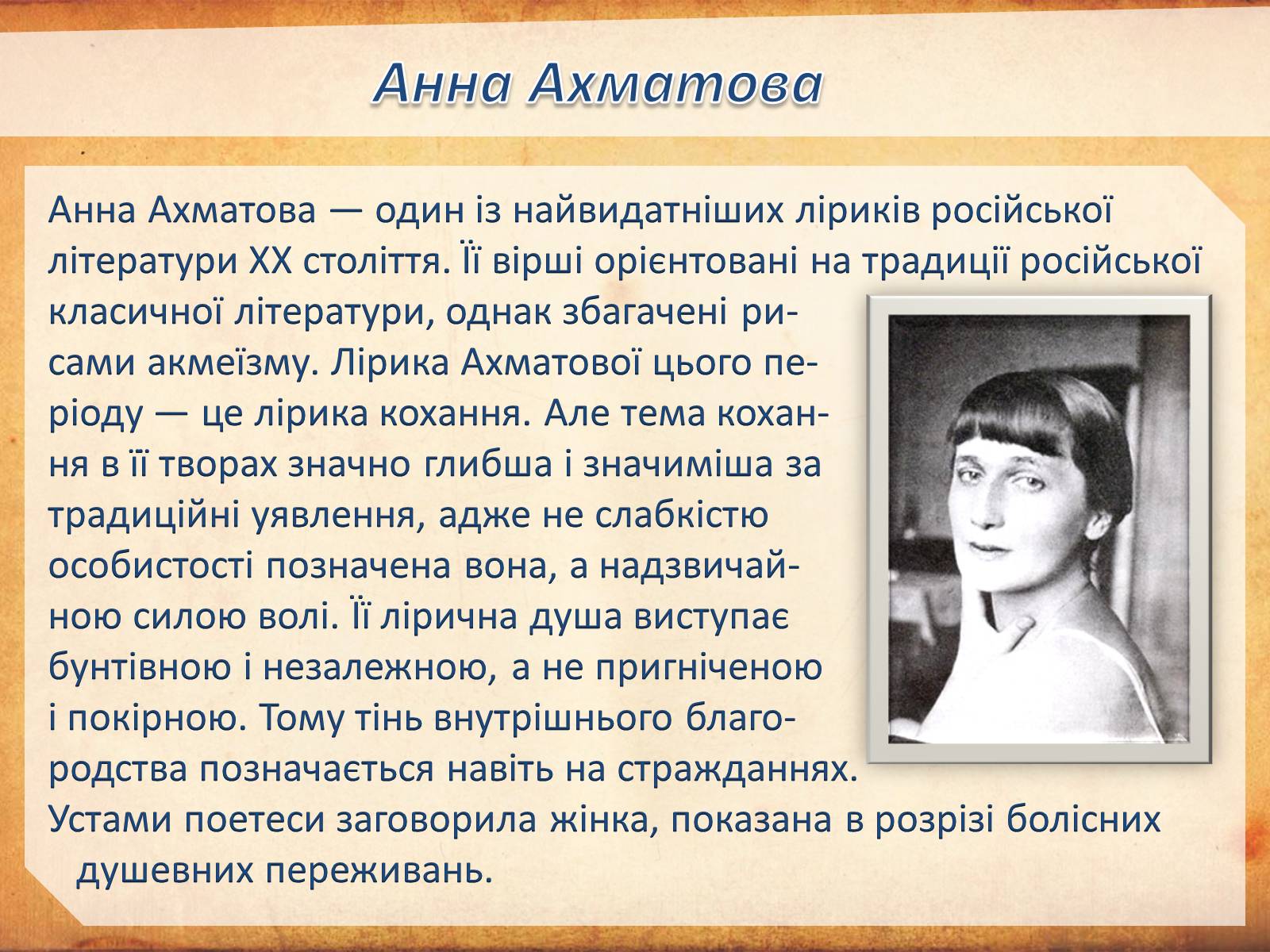 Анна Ахматова

Анна Ахматова — один із найвидатніших ліриків російської літератури XX століття. Її вірші орієнтовані на традиції російської класичної літератури, однак збагачені рисами акмеїзму. Лірика Ахматової цього періоду — це лірика кохання. Але тема кохання в її творах значно глибша і значиміша за традиційні уявлення, адже не слабкістю особистості позначена вона, а надзвичайною силою волі. Її лірична душа виступає бунтівною і незалежною, а не пригніченою і покірною. Тому тінь внутрішнього благородства позначається навіть на стражданнях. Устами поетеси заговорила жінка, показана в розрізі болісних душевних переживань.